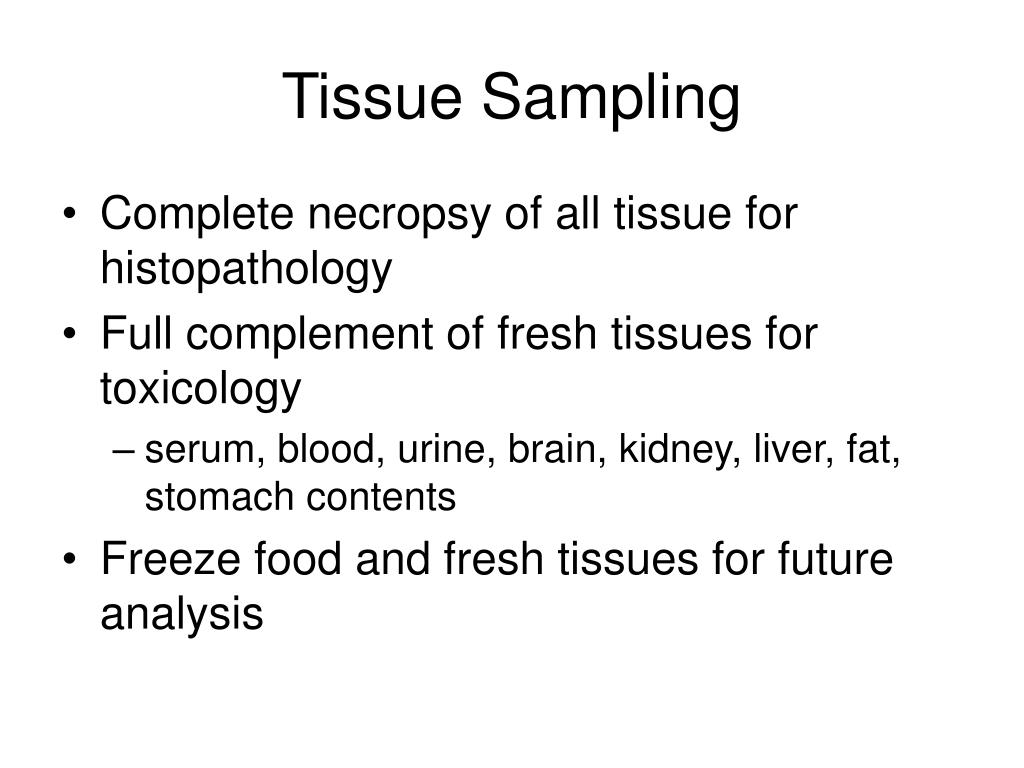 Tissue Sampling

• Complete necropsy of all tissue for histopathology
• Full complement of fresh tissues for toxicology
– serum, blood, urine, brain, kidney, liver, fat, stomach contents
• Freeze food and fresh tissues for future analysis